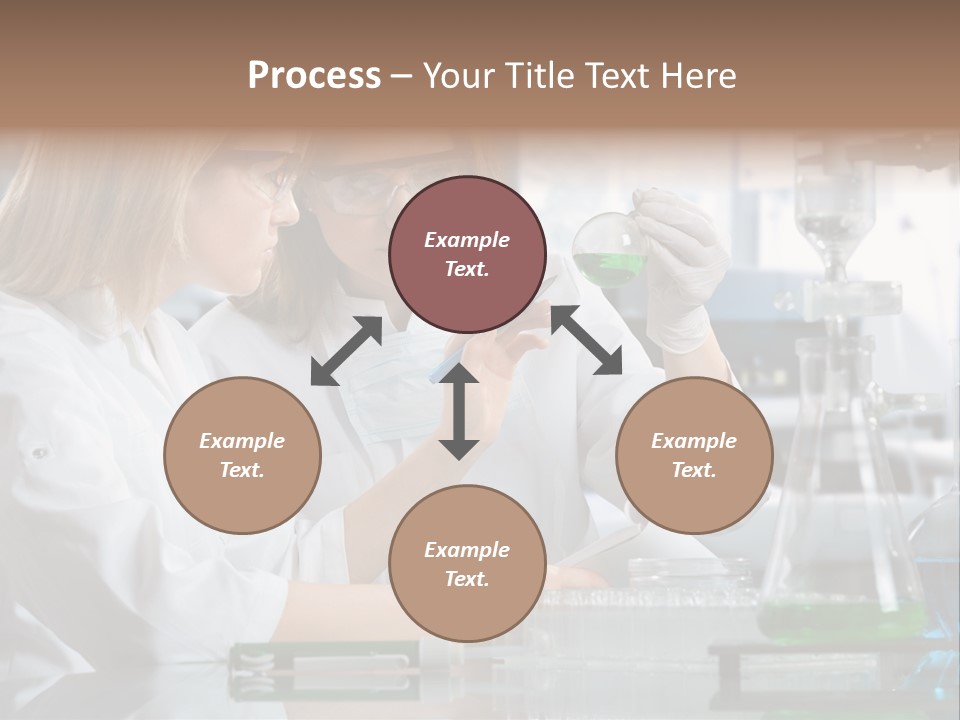 Process – Your Title Text Here

Example Text.

Example Text.

Example Text.

Example Text.